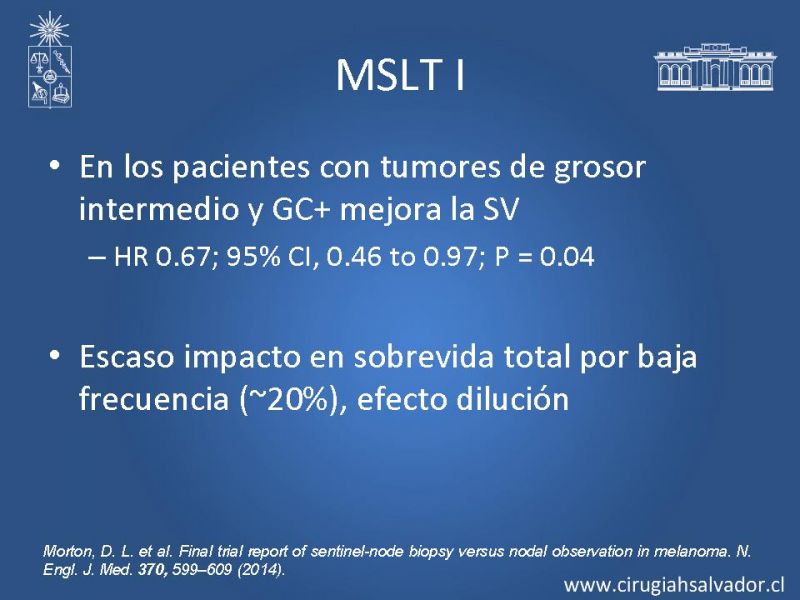 MSLT I

• En los pacientes con tumores de grosor intermedio y GC+ mejora la SV

– HR 0.67; 95% CI, 0.46 to 0.97; P = 0.04

• Escaso impacto en sobrevida total por baja frecuencia (~20%), efecto dilución

Morton, D. L. et al. Final trial report of sentinel-node biopsy versus nodal observation in melanoma. N. Engl. J. Med. 370, 599–609 (2014).

www.cirugiahsalvador.cl